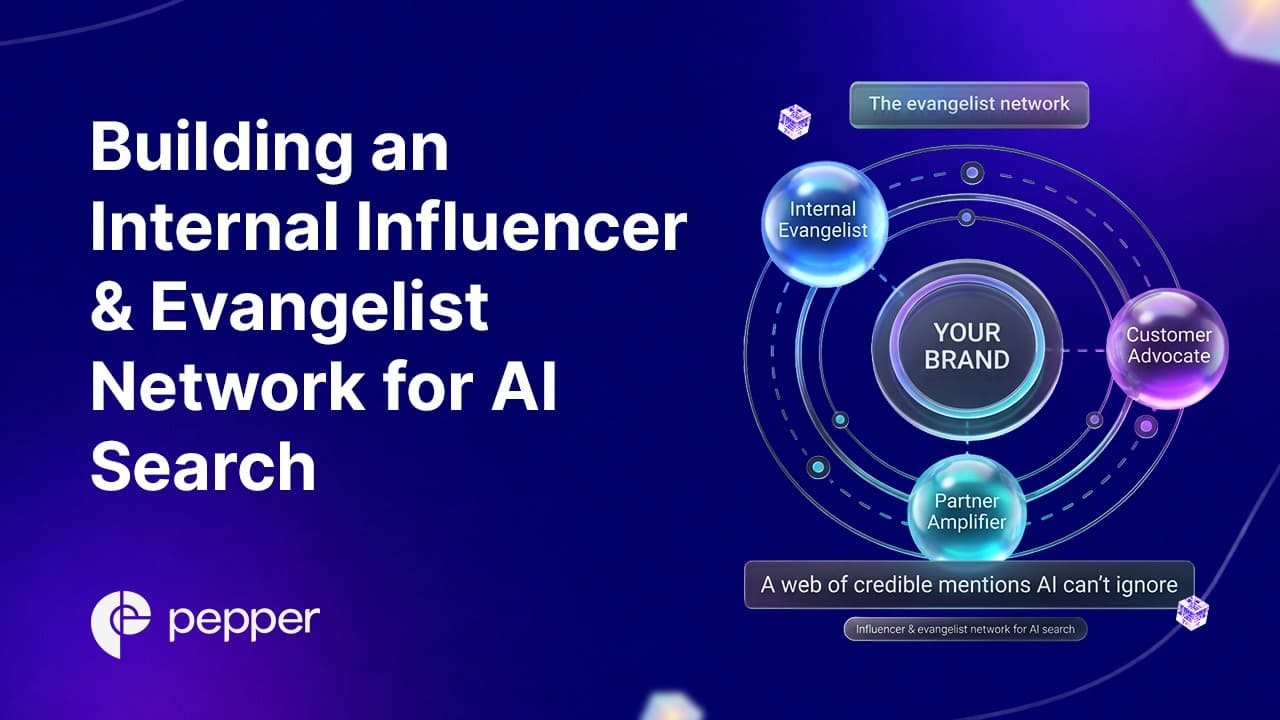 Building an Internal Influencer & Evangelist Network for AI Search

pepper

The evangelist network

Internal Evangelist

YOUR BRAND

Customer Advocate

Partner Amplifier

A web of credible mentions AI can't ignore

Influencer & evangelist network for AI search